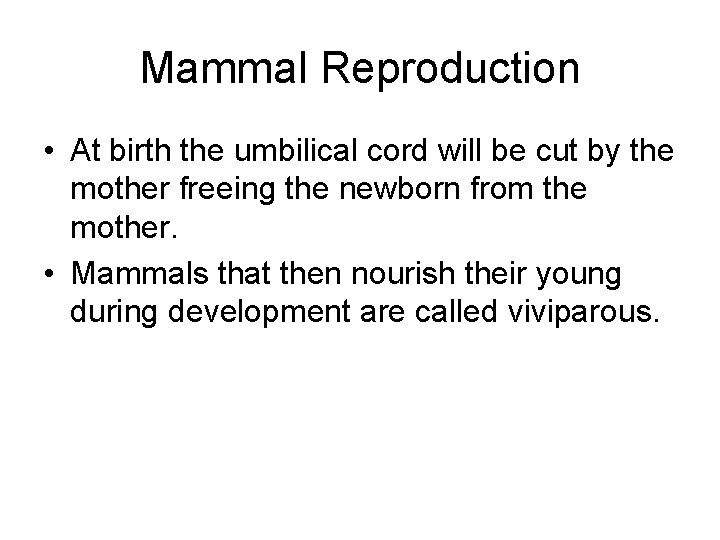 Mammal Reproduction

• At birth the umbilical cord will be cut by the mother freeing the newborn from the mother.
• Mammals that then nourish their young during development are called viviparous.